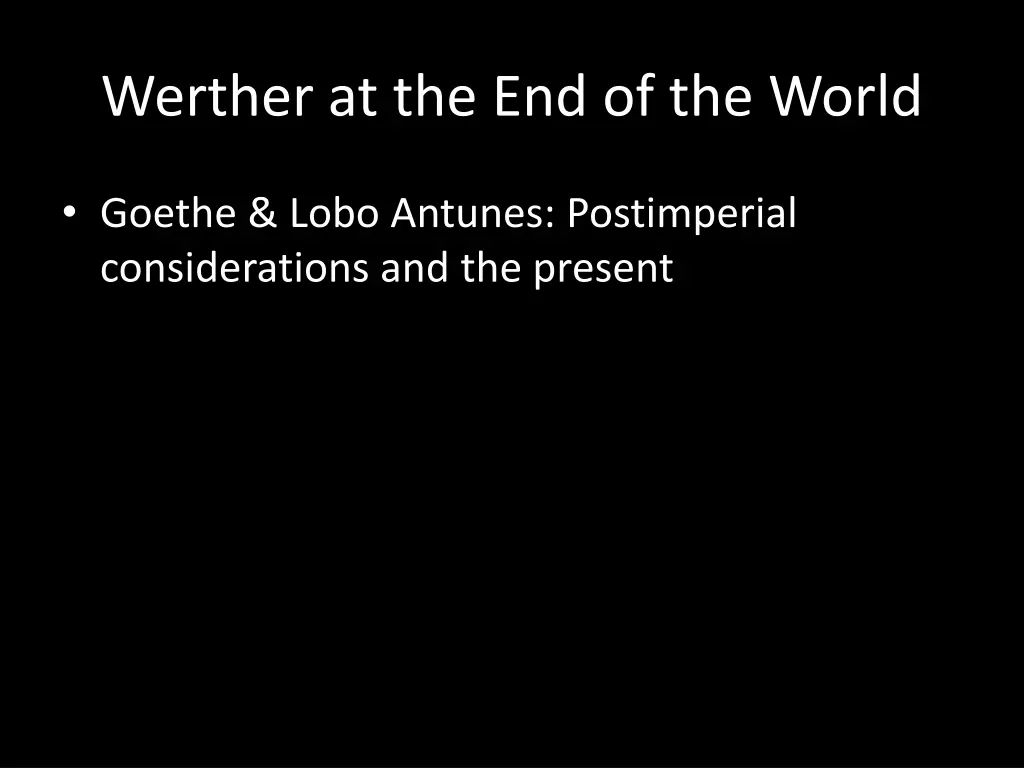 Werther at the End of the World

• Goethe & Lobo Antunes: Postimperial considerations and the present